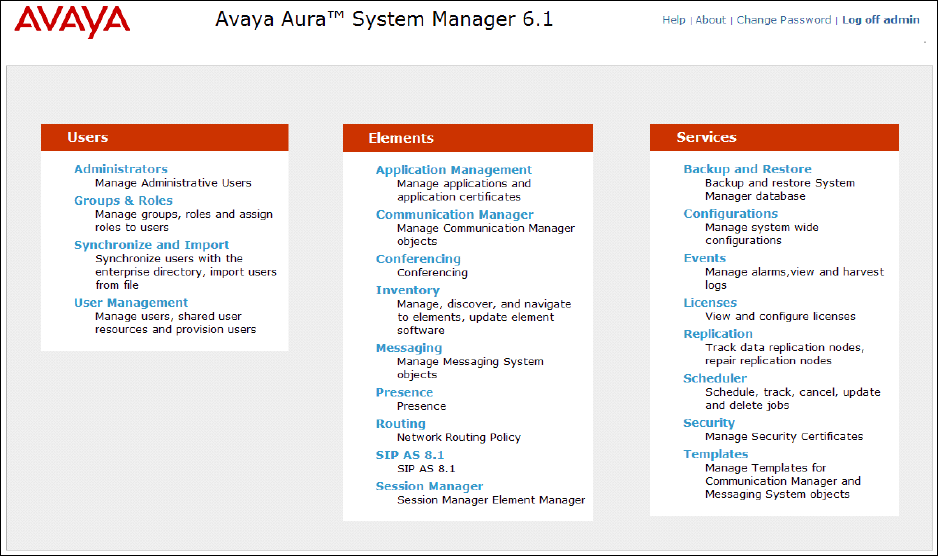 AVAYA

Avaya Aura™ System Manager 6.1

Help | About | Change Password | Log off admin

Users

Administrators
Manage Administrative Users

Groups & Roles
Manage groups, roles and assign roles to users

Synchronize and Import
Synchronize users with the enterprise directory, import users from file

User Management
Manage users, shared user resources and provision users

Elements

Application Management
Manage applications and application certificates

Communication Manager
Manage Communication Manager objects

Conferencing
Conferencing

Inventory
Manage, discover, and navigate to elements, update element software

Messaging
Manage Messaging System objects

Presence
Presence

Routing
Network Routing Policy

SIP AS 8.1
SIP AS 8.1

Session Manager
Session Manager Element Manager

Services

Backup and Restore
Backup and restore System Manager database

Configurations
Manage system wide configurations

Events
Manage alarms,view and harvest logs

Licenses
View and configure licenses

Replication
Track data replication nodes, repair replication nodes

Scheduler
Schedule, track, cancel, update and delete jobs

Security
Manage Security Certificates

Templates
Manage Templates for Communication Manager and Messaging System objects